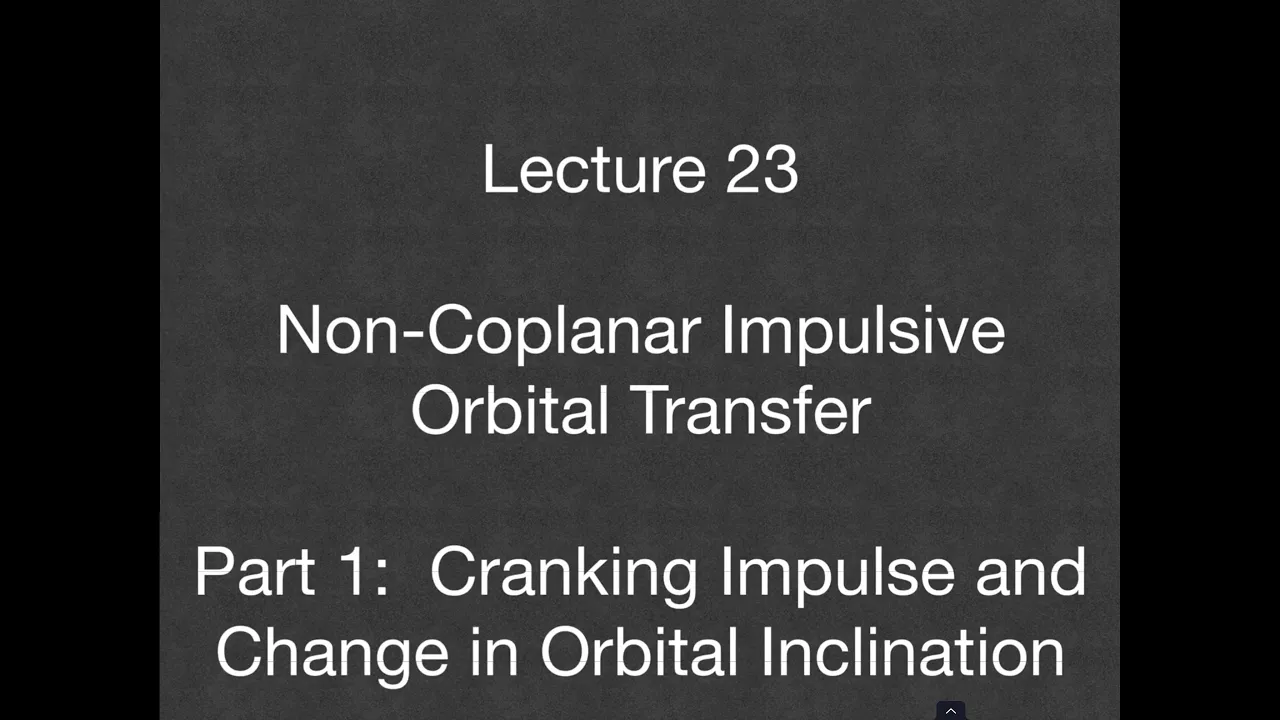 Lecture 23

Non-Coplanar Impulsive Orbital Transfer

Part 1: Cranking Impulse and Change in Orbital Inclination